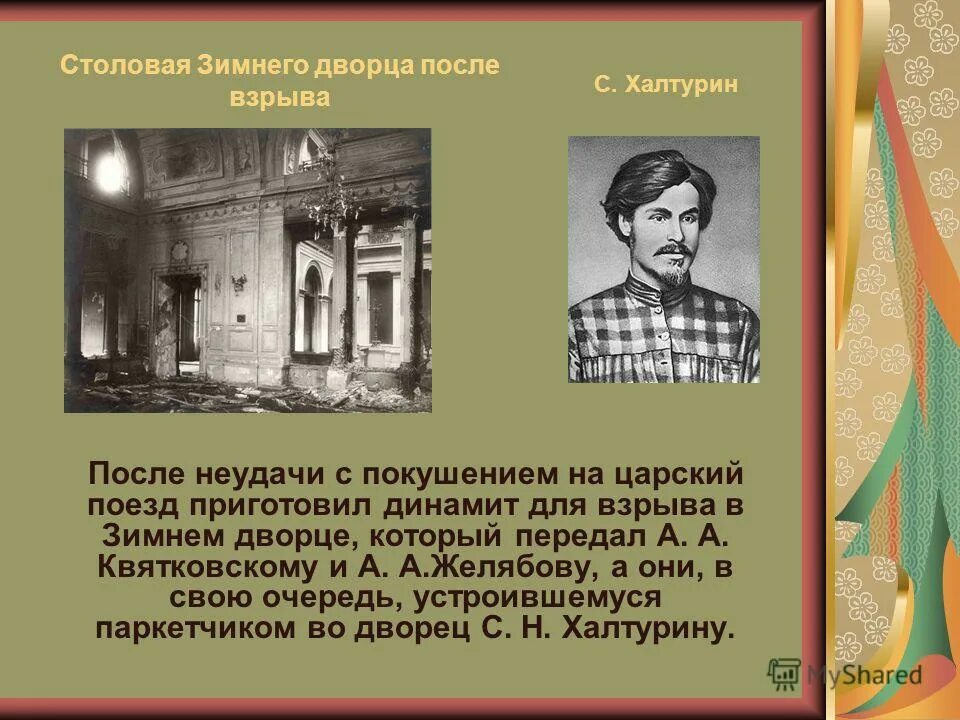 Столовая Зимнего дворца после взрыва

С. Халтурин

После неудачи с покушением на царский поезд приготовил динамит для взрыва в Зимнем дворце, который передал А. А. Квятковскому и А. А.Желябову, а они, в свою очередь, устроившемуся паркетчиком во дворец С. Н. Халтурину.

MyShared